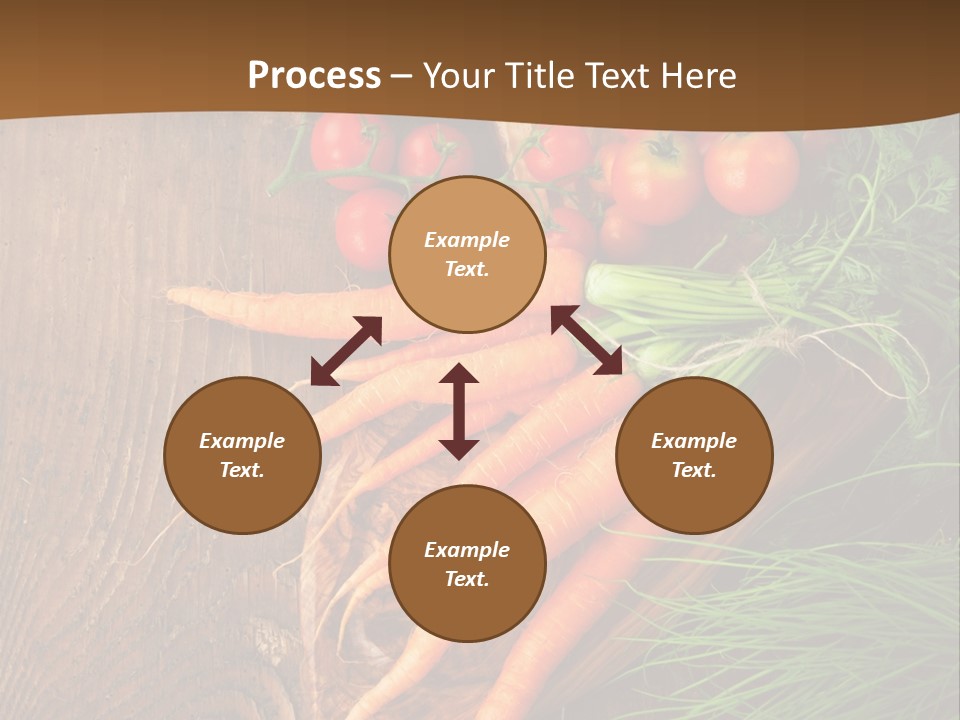 Process – Your Title Text Here

Example Text.

Example Text.

Example Text.

Example Text.